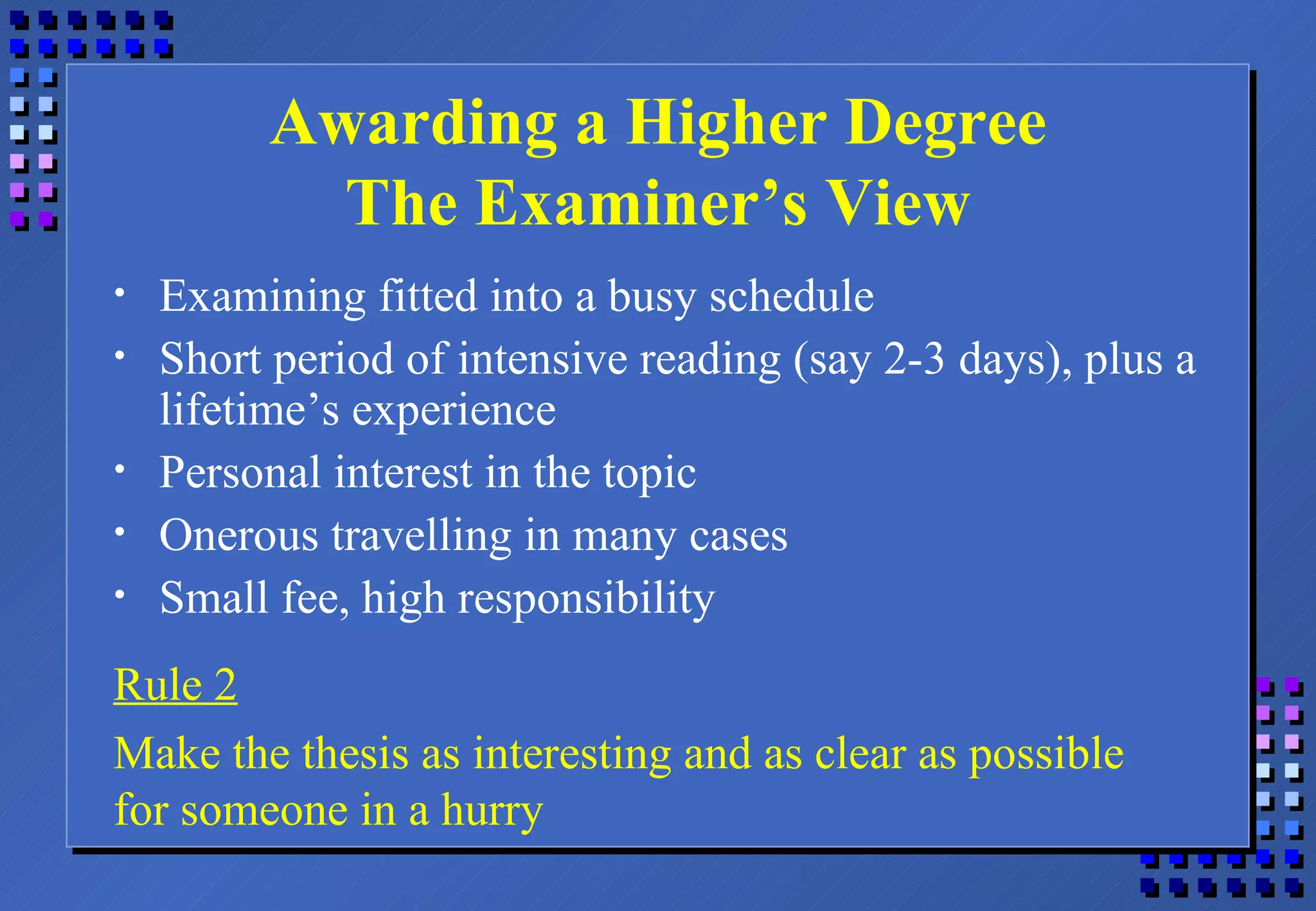 Awarding a Higher Degree
The Examiner’s View

• Examining fitted into a busy schedule
• Short period of intensive reading (say 2-3 days), plus a lifetime’s experience
• Personal interest in the topic
• Onerous travelling in many cases
• Small fee, high responsibility

Rule 2

Make the thesis as interesting and as clear as possible for someone in a hurry